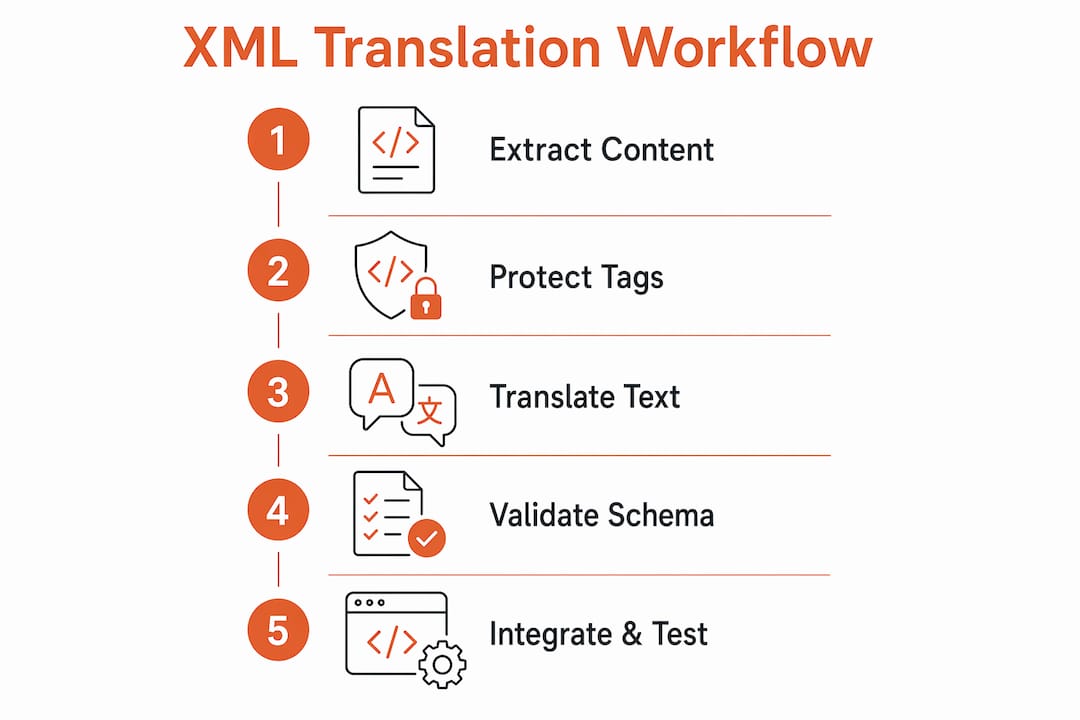 XML Translation Workflow

1 </> Extract Content

2 </> Protect Tags

3 A 文 Translate Text

4 Validate Schema

5 </> Integrate & Test